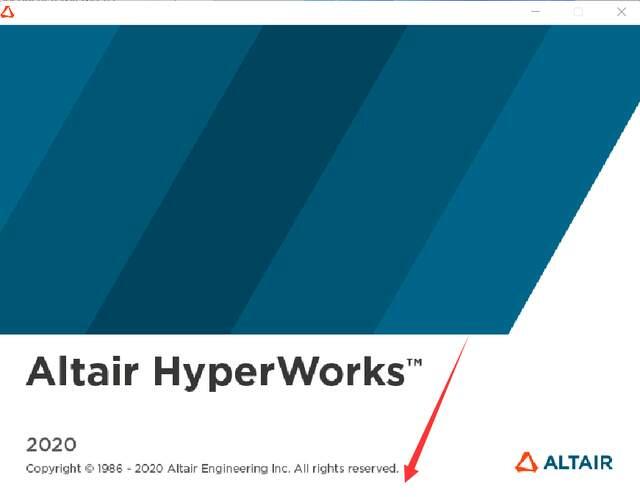 Altair HyperWorks™

2020

Copyright © 1986 - 2020 Altair Engineering Inc. All rights reserved.

ALTAIR